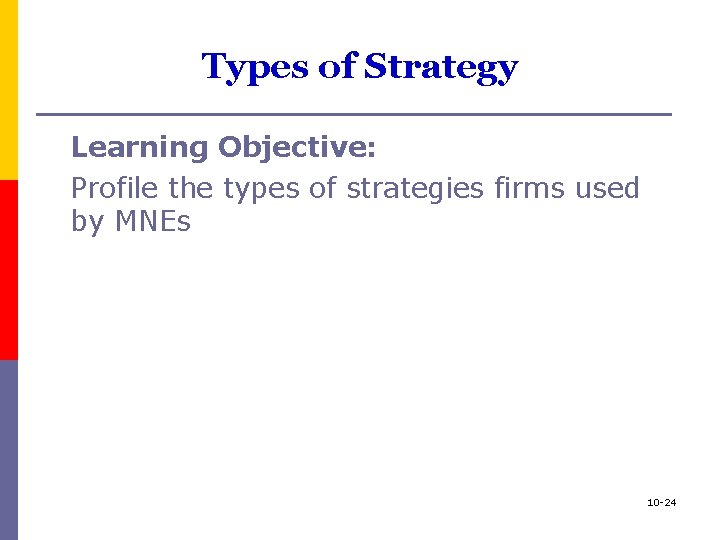 Types of Strategy

Learning Objective:
Profile the types of strategies firms used by MNEs

10-24